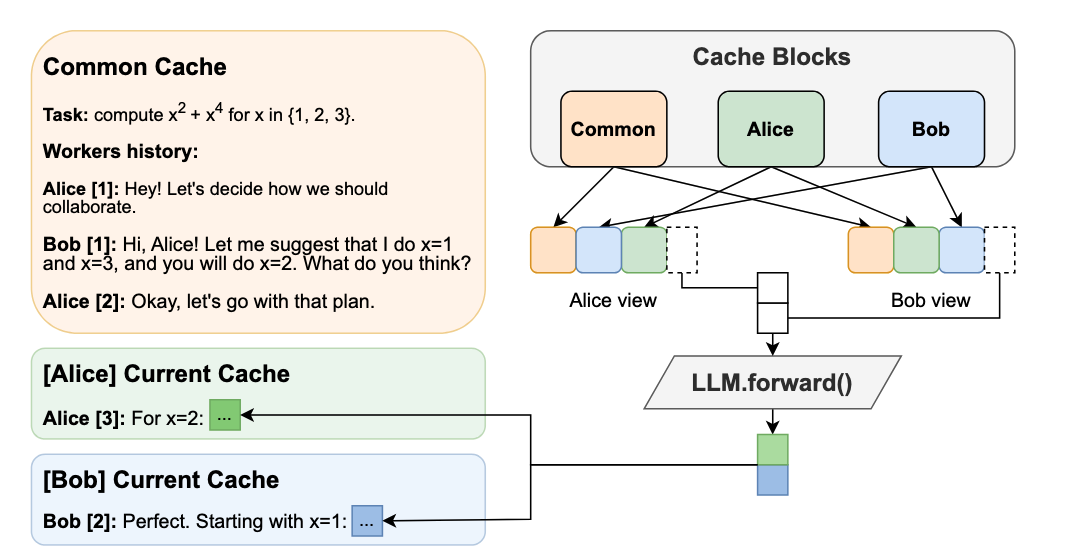 Common Cache

Task: compute $x^2 + x^4$ for x in {1, 2, 3}.

Workers history:

Alice [1]: Hey! Let's decide how we should collaborate.

Bob [1]: Hi, Alice! Let me suggest that I do x=1 and x=3, and you will do x=2. What do you think?

Alice [2]: Okay, let's go with that plan.

[Alice] Current Cache

Alice [3]: For x=2: ...

[Bob] Current Cache

Bob [2]: Perfect. Starting with x=1: ...

Cache Blocks

Common

Alice

Bob

Alice view

Bob view

LLM.forward()